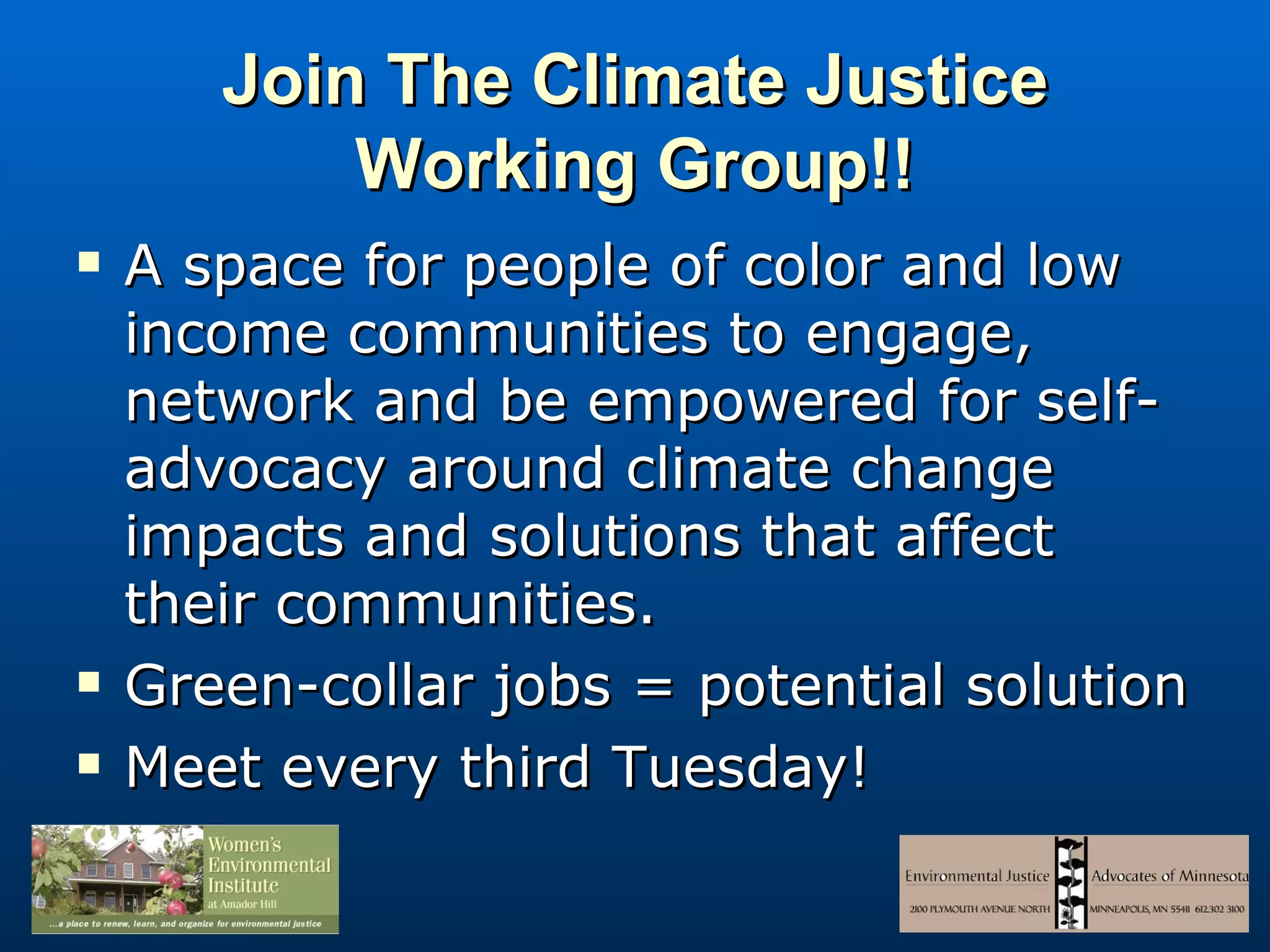 Join The Climate Justice Working Group!!

▪ A space for people of color and low income communities to engage, network and be empowered for self-advocacy around climate change impacts and solutions that affect their communities.

▪ Green-collar jobs = potential solution

▪ Meet every third Tuesday!

Women's Environmental Institute at Amador Hill
...a place to renew, learn, and organize for environmental justice

Environmental Justice Advocates of Minnesota
2100 PLYMOUTH AVENUE NORTH MINNEAPOLIS, MN 55411 612.302 3100